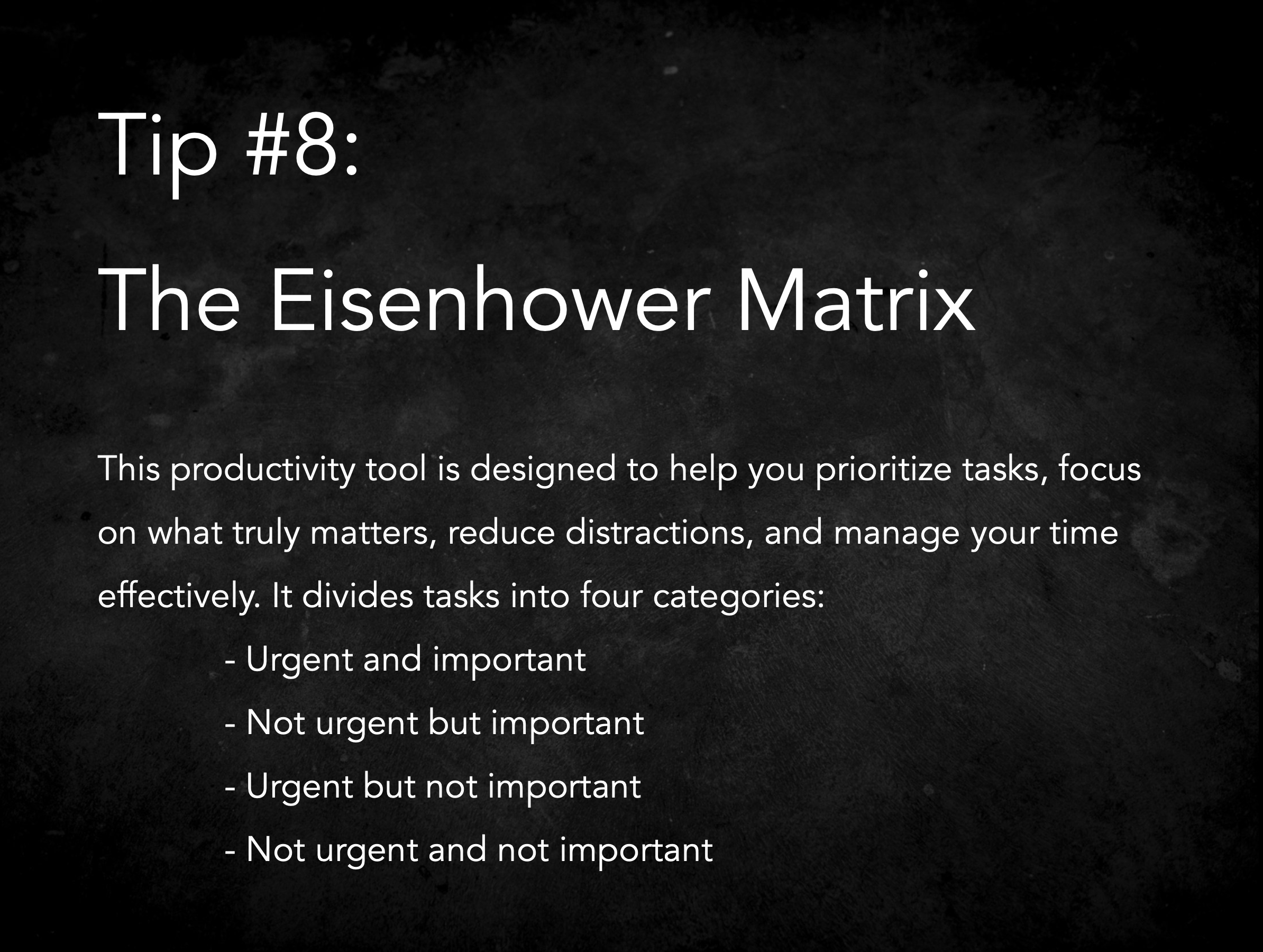 Tip #8:

The Eisenhower Matrix

This productivity tool is designed to help you prioritize tasks, focus on what truly matters, reduce distractions, and manage your time effectively. It divides tasks into four categories:

- Urgent and important
- Not urgent but important
- Urgent but not important
- Not urgent and not important